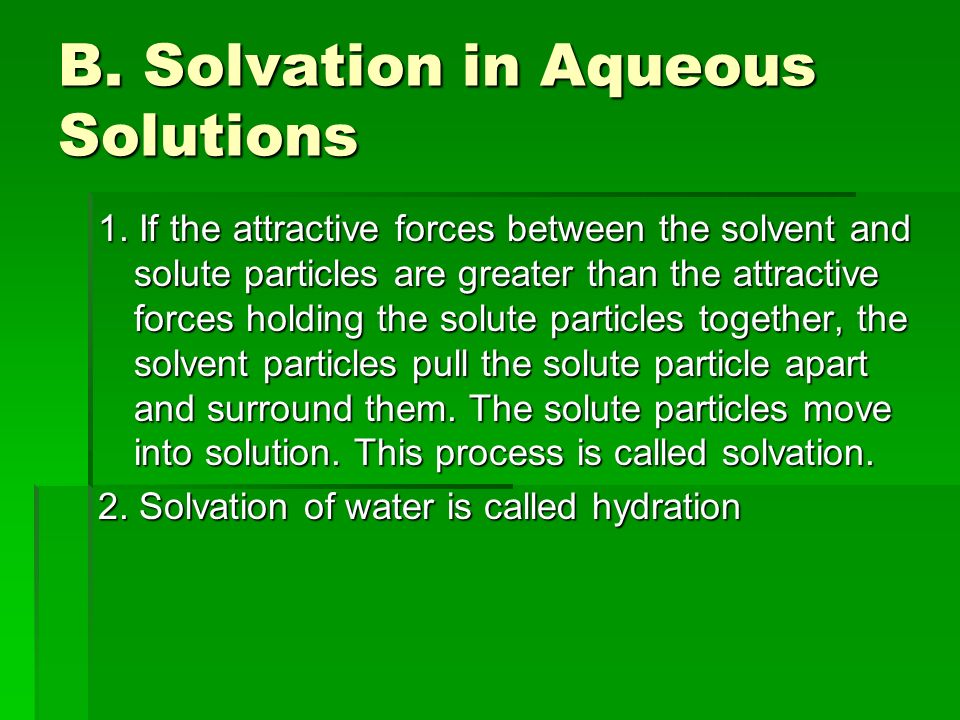 B. Solvation in Aqueous Solutions

1. If the attractive forces between the solvent and solute particles are greater than the attractive forces holding the solute particles together, the solvent particles pull the solute particle apart and surround them. The solute particles move into solution. This process is called solvation.

2. Solvation of water is called hydration